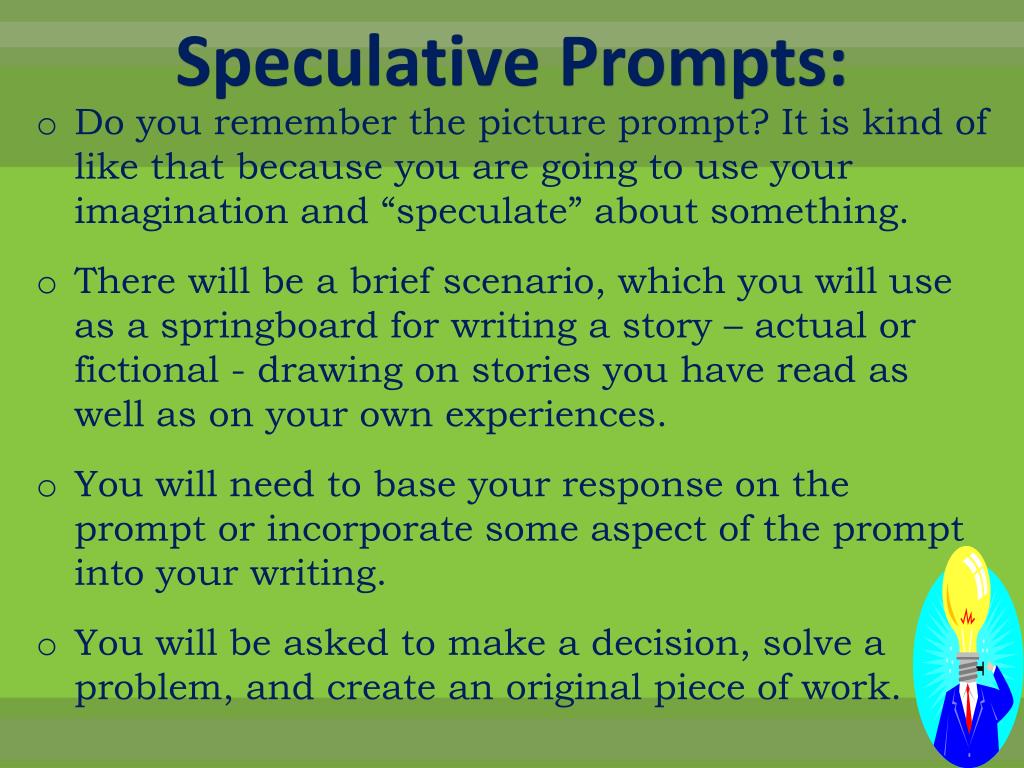 Speculative Prompts:

o Do you remember the picture prompt? It is kind of like that because you are going to use your imagination and “speculate” about something.

o There will be a brief scenario, which you will use as a springboard for writing a story – actual or fictional - drawing on stories you have read as well as on your own experiences.

o You will need to base your response on the prompt or incorporate some aspect of the prompt into your writing.

o You will be asked to make a decision, solve a problem, and create an original piece of work.